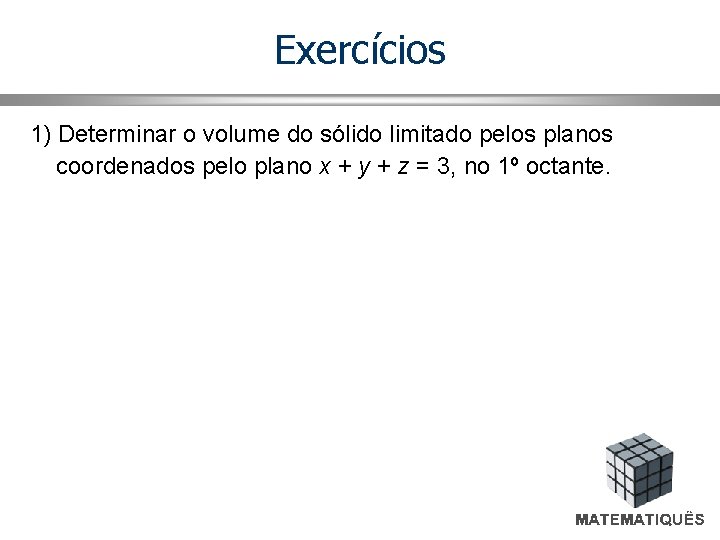 Exercícios

1) Determinar o volume do sólido limitado pelos planos coordenados pelo plano $x + y + z = 3$, no 1º octante.

MATEMATIQUÊS